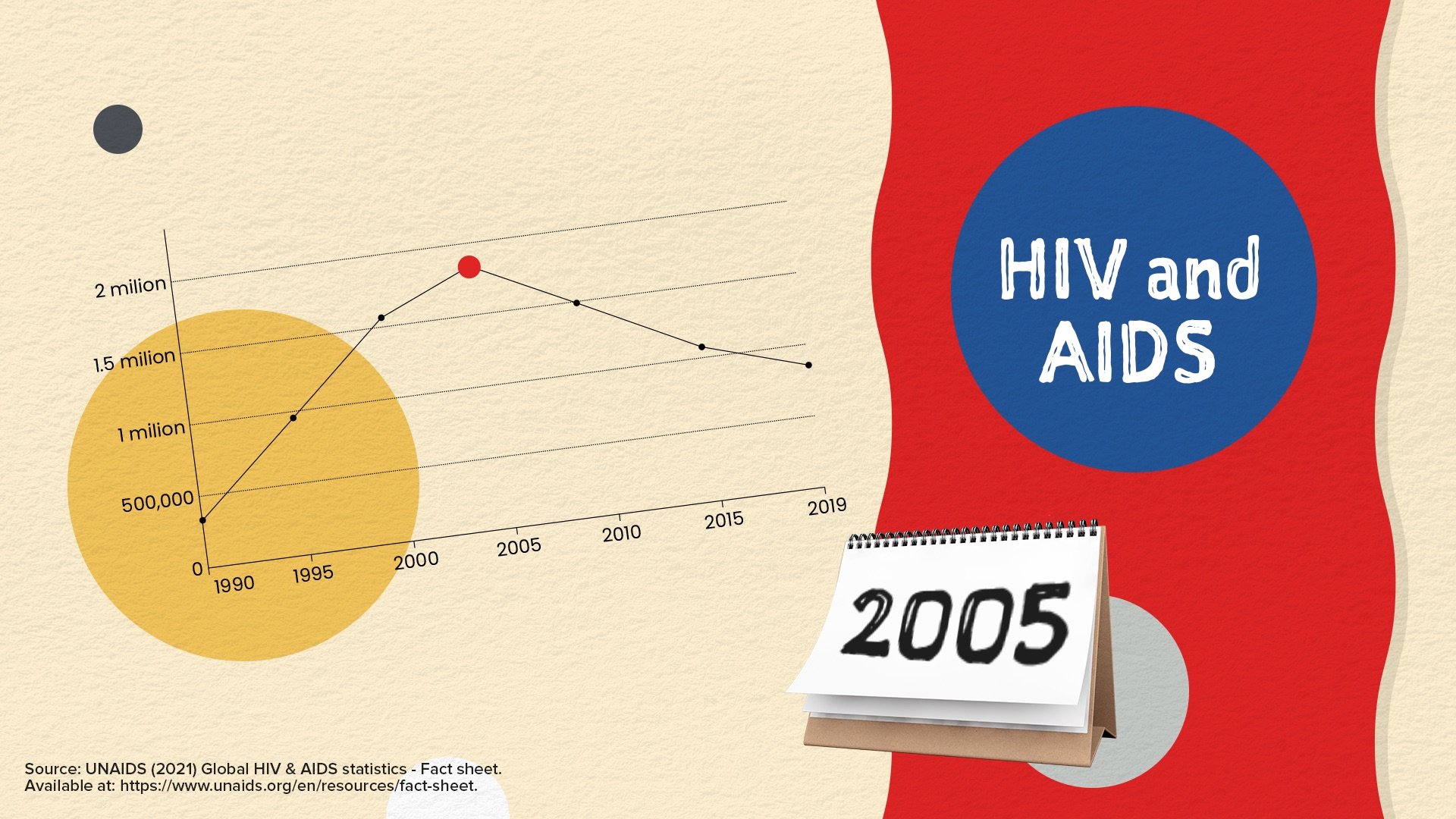 2 milion
1.5 milion
1 milion
500,000
0
1990
1995
2000
2005
2010
2015
2019

HIV and AIDS

2005

Source: UNAIDS (2021) Global HIV & AIDS statistics - Fact sheet.
Available at: https://www.unaids.org/en/resources/fact-sheet.